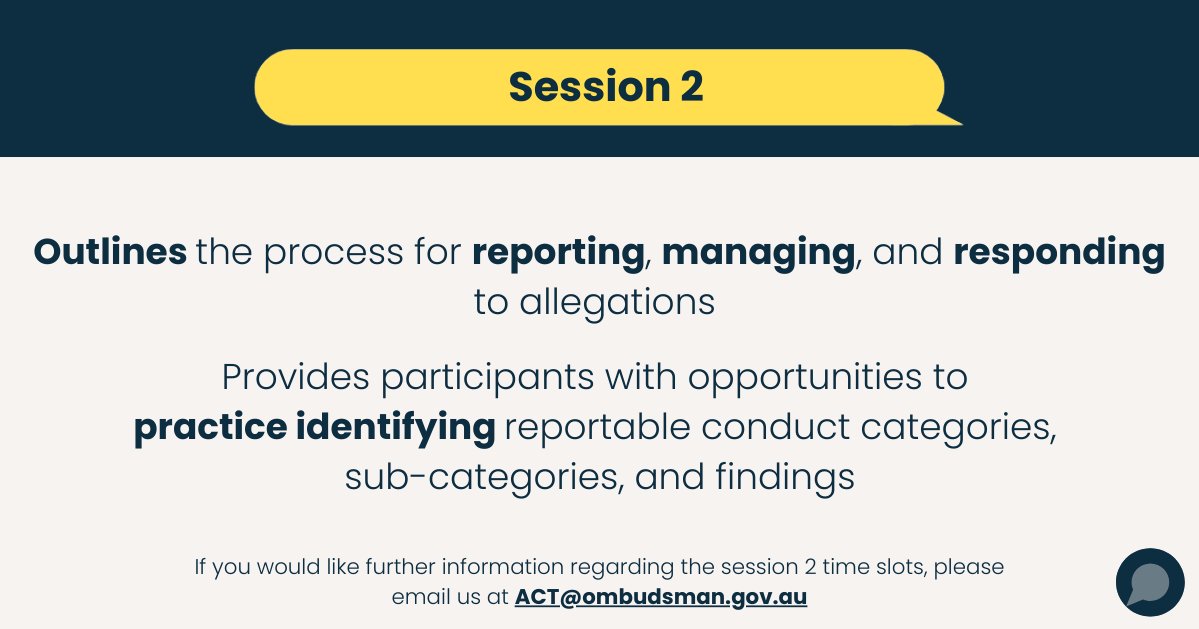 Session 2

Outlines the process for reporting, managing, and responding to allegations

Provides participants with opportunities to practice identifying reportable conduct categories, sub-categories, and findings

If you would like further information regarding the session 2 time slots, please email us at ACT@ombudsman.gov.au